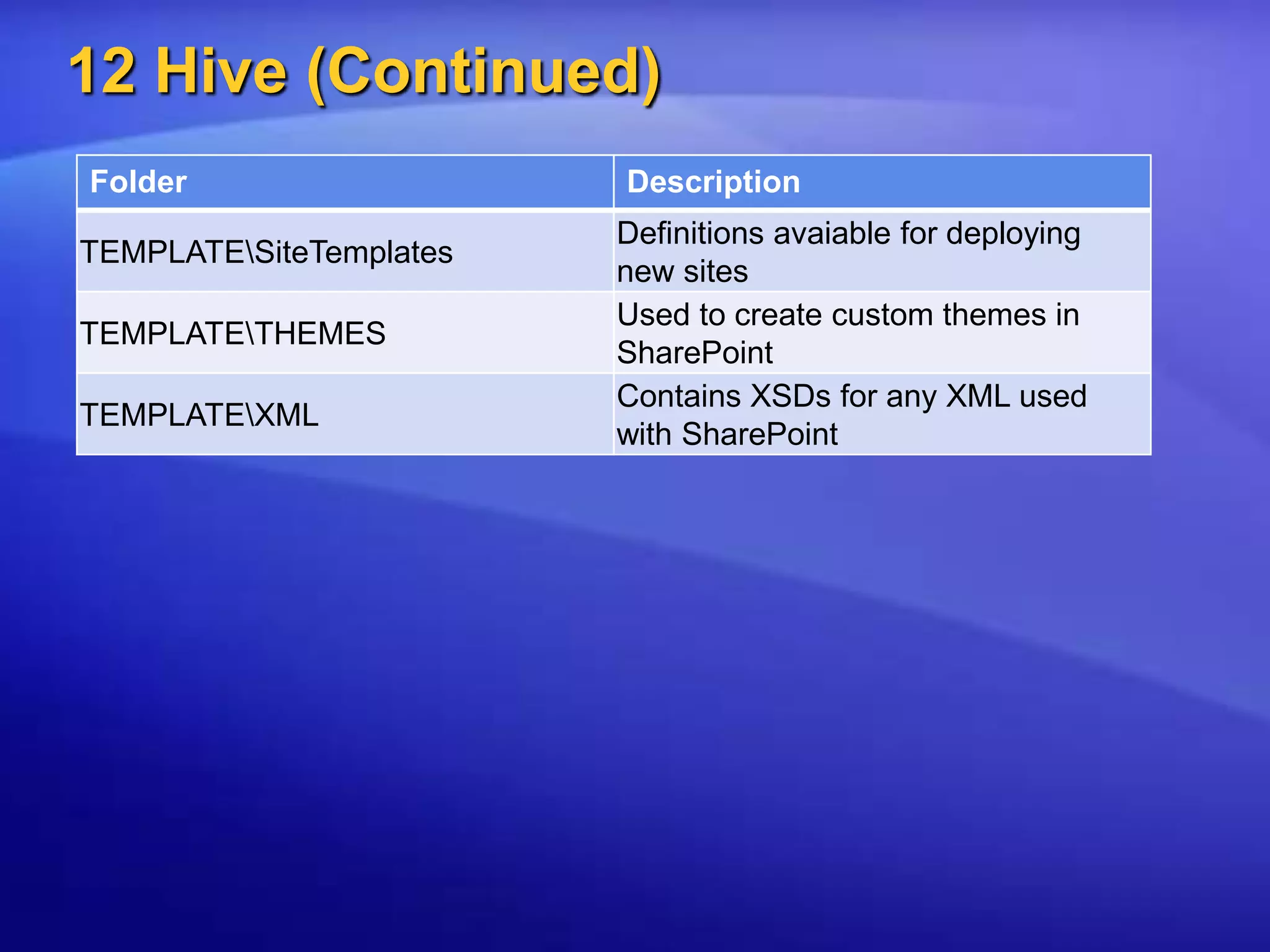 12 Hive (Continued)

| Folder | Description |
|---|---|
| TEMPLATE\SiteTemplates | Definitions avaiable for deploying new sites |
| TEMPLATE\THEMES | Used to create custom themes in SharePoint |
| TEMPLATE\XML | Contains XSDs for any XML used with SharePoint |